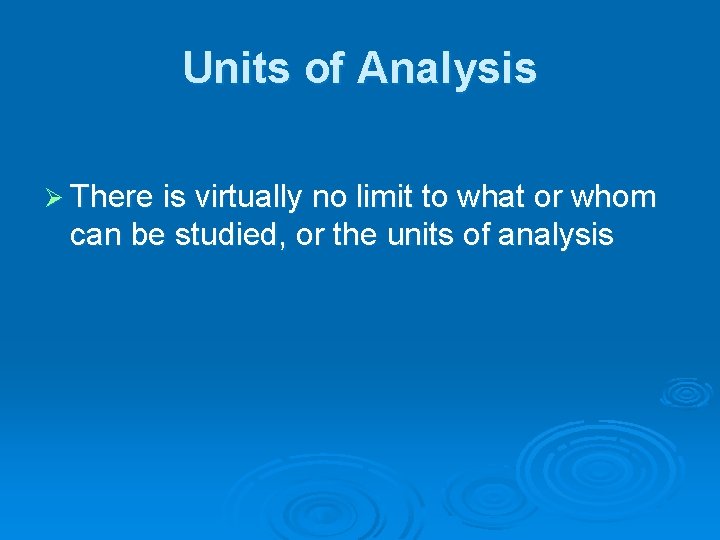 Units of Analysis

➢ There is virtually no limit to what or whom can be studied, or the units of analysis